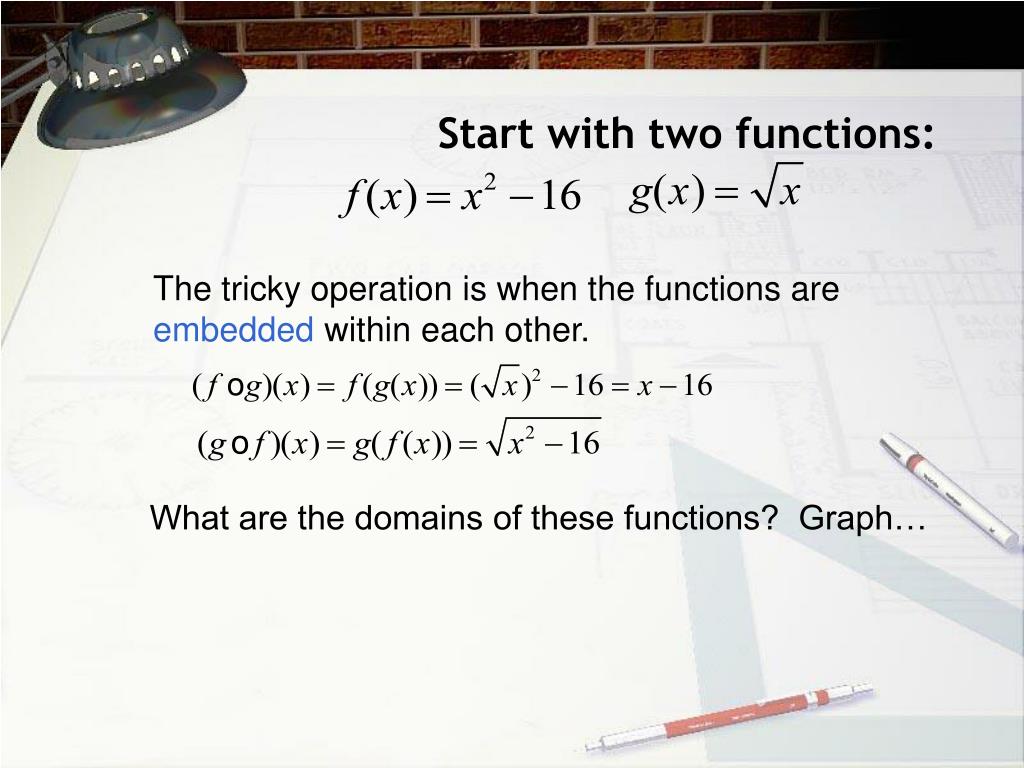 Start with two functions:

$f(x) = x^2 - 16$ $g(x) = \sqrt{x}$

The tricky operation is when the functions are embedded within each other.

$(f \circ g)(x) = f(g(x)) = (\sqrt{x})^2 - 16 = x - 16$

$(g \circ f)(x) = g(f(x)) = \sqrt{x^2 - 16}$

What are the domains of these functions? Graph…